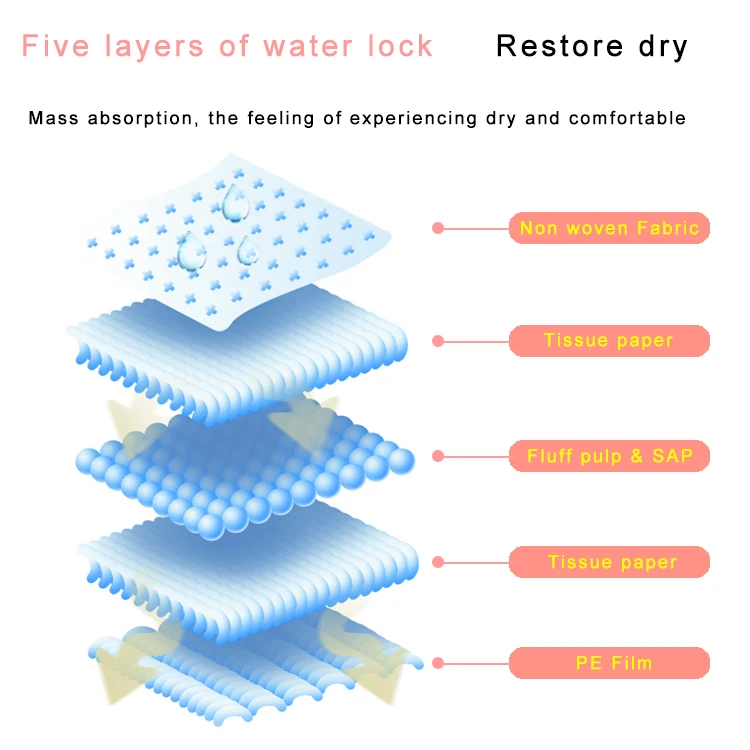 Five layers of water lock Restore dry

Mass absorption, the feeling of experiencing dry and comfortable

Non woven Fabric

Tissue paper

Fluff pulp & SAP

Tissue paper

PE Film